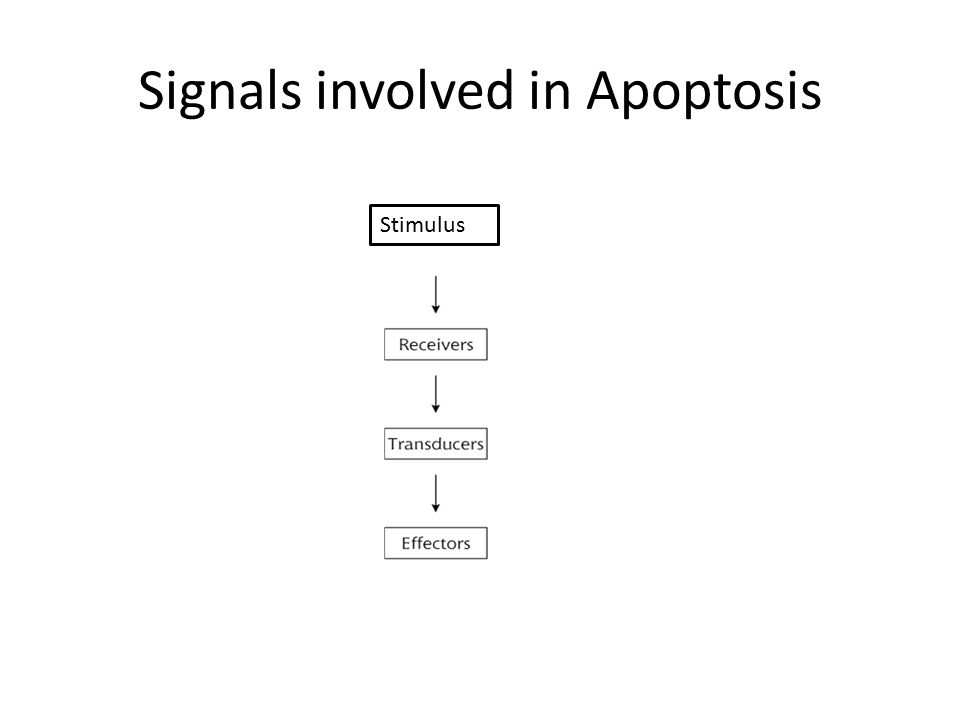 Signals involved in Apoptosis

Stimulus

Receivers

Transducers

Effectors